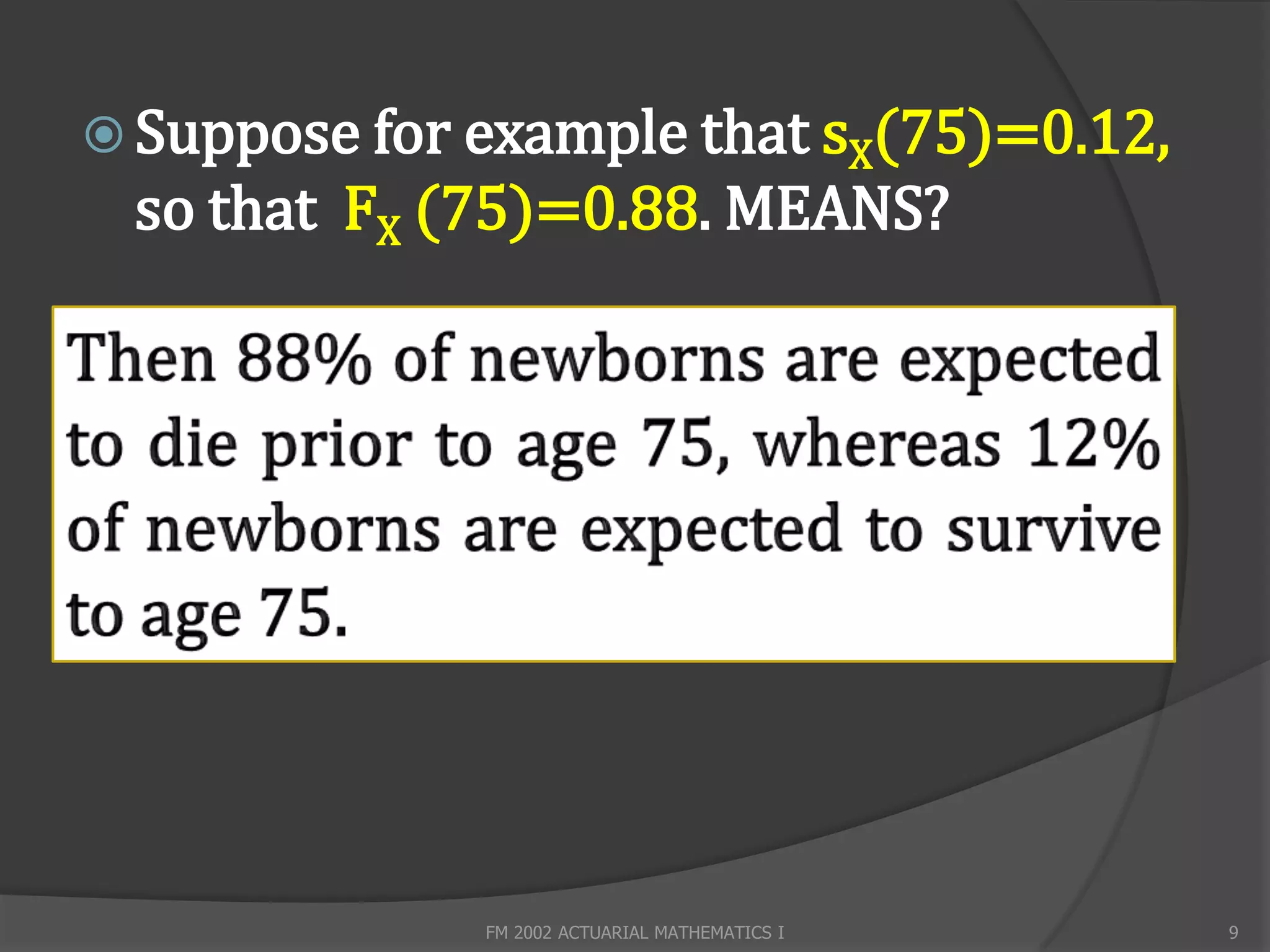 Suppose for example that $s_X(75)=0.12$, so that $F_X(75)=0.88$. MEANS?

Then 88% of newborns are expected to die prior to age 75, whereas 12% of newborns are expected to survive to age 75.

FM 2002 ACTUARIAL MATHEMATICS I

9